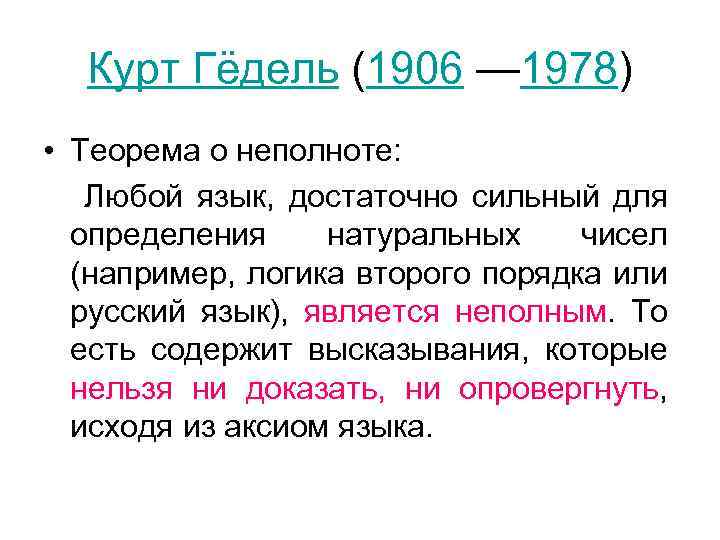 Курт Гёдель (1906 —1978)

• Теорема о неполноте:

Любой язык, достаточно сильный для определения натуральных чисел (например, логика второго порядка или русский язык), является неполным. То есть содержит высказывания, которые нельзя ни доказать, ни опровергнуть, исходя из аксиом языка.